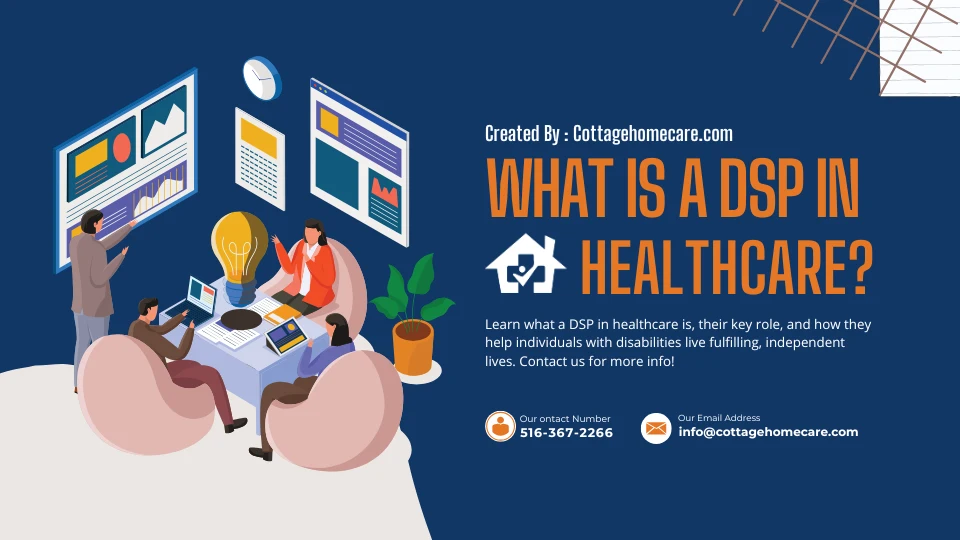 Created By : Cottagehomecare.com

WHAT IS A DSP IN HEALTHCARE?

Learn what a DSP in healthcare is, their key role, and how they help individuals with disabilities live fulfilling, independent lives. Contact us for more info!

Our ontact Number
516-367-2266

Our Email Address
info@cottagehomecare.com